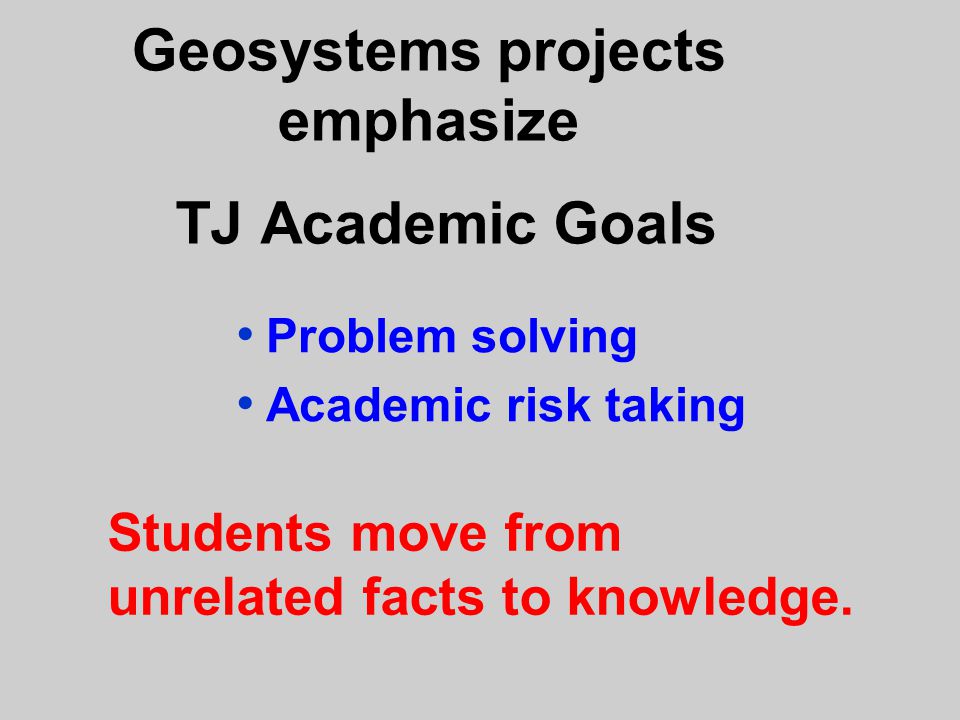 Geosystems projects emphasize

TJ Academic Goals

• Problem solving
• Academic risk taking

Students move from unrelated facts to knowledge.